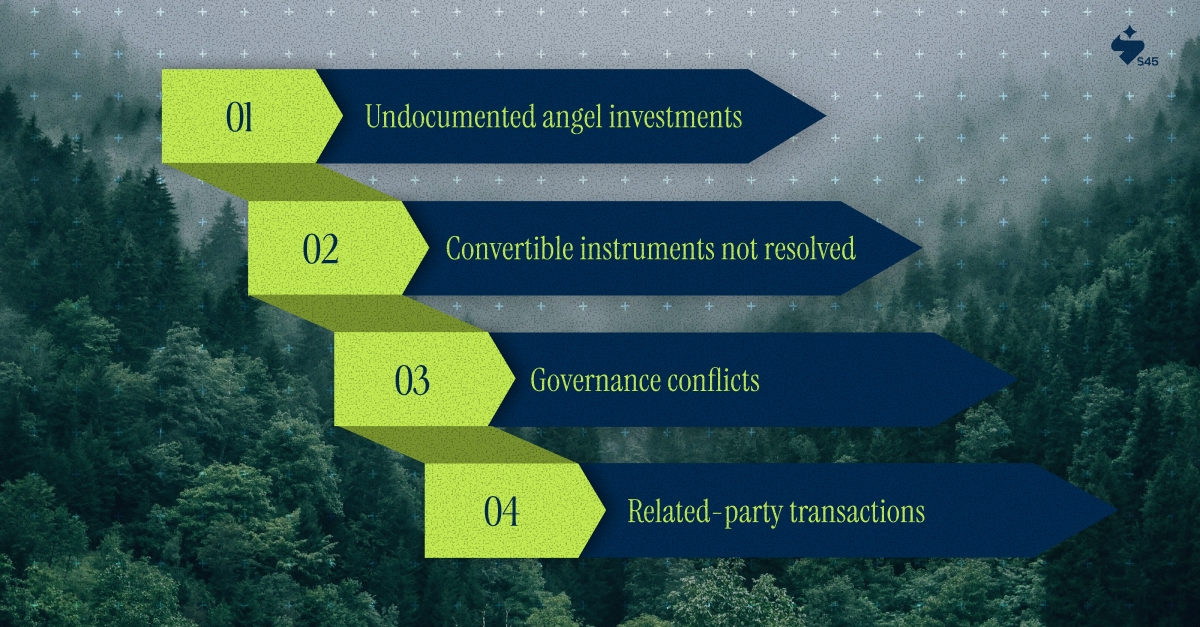 S45

01 Undocumented angel investments

02 Convertible instruments not resolved

03 Governance conflicts

04 Related-party transactions